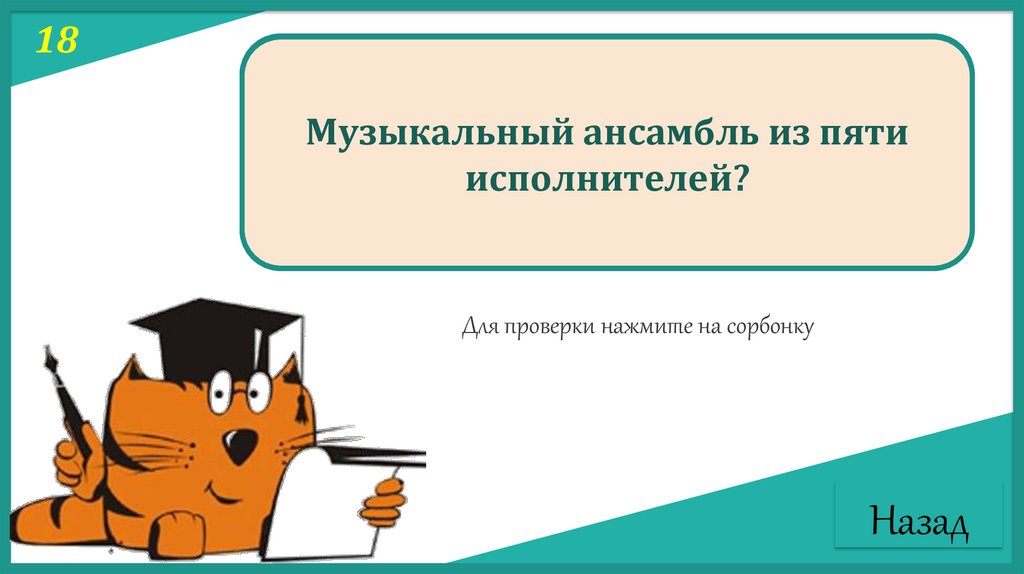 18

Музыкальный ансамбль из пяти исполнителей?

Для проверки нажмите на сорбонку

Назад